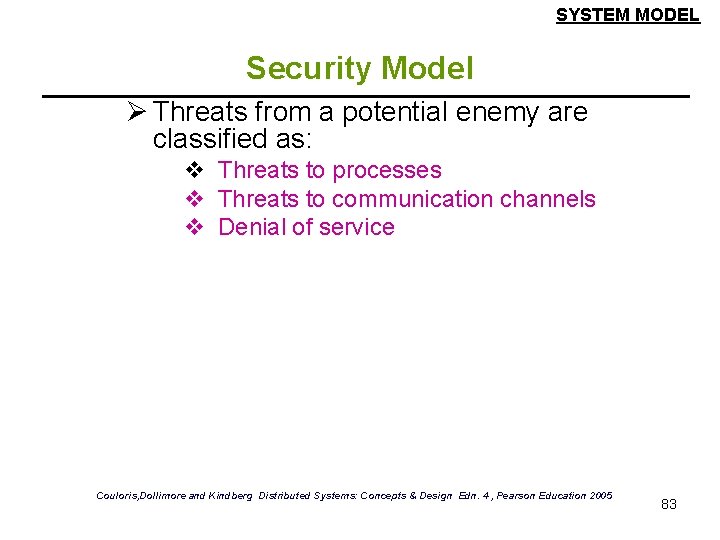 SYSTEM MODEL

Security Model

➢ Threats from a potential enemy are classified as:

❖ Threats to processes
❖ Threats to communication channels
❖ Denial of service

Couloris,Dollimore and Kindberg Distributed Systems: Concepts & Design Edn. 4 , Pearson Education 2005

83